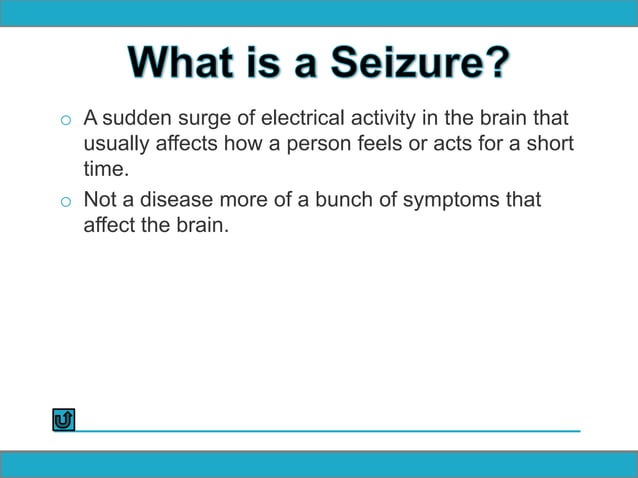 What is a Seizure?

o A sudden surge of electrical activity in the brain that usually affects how a person feels or acts for a short time.

o Not a disease more of a bunch of symptoms that affect the brain.